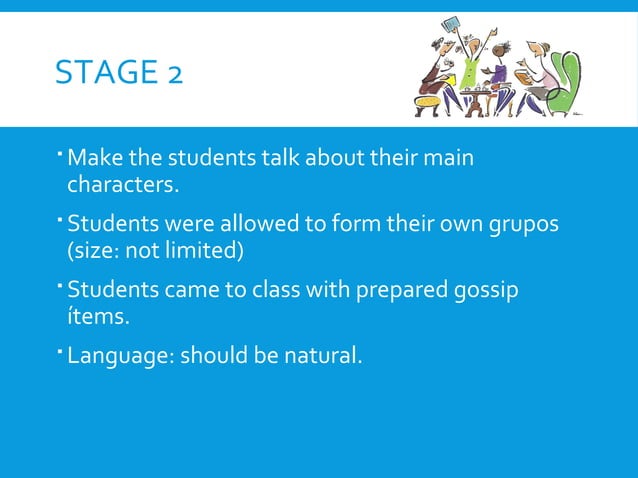 STAGE 2

▪ Make the students talk about their main characters.

▪ Students were allowed to form their own grupos (size: not limited)

▪ Students came to class with prepared gossip ítems.

▪ Language: should be natural.